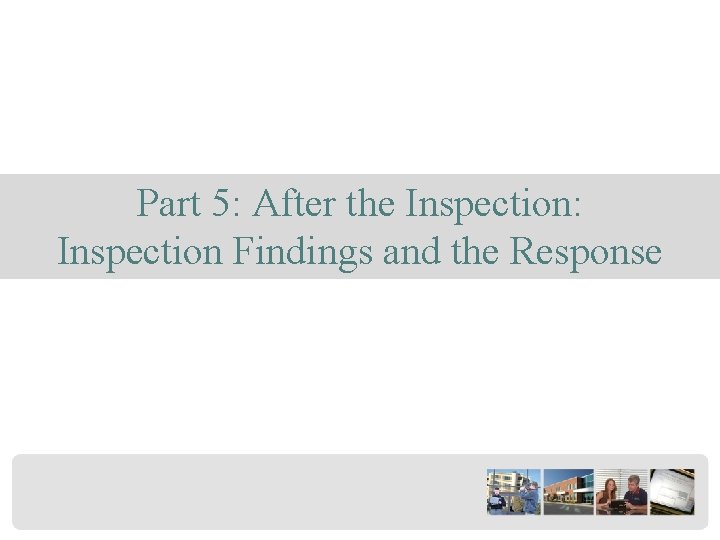 Part 5: After the Inspection: Inspection Findings and the Response